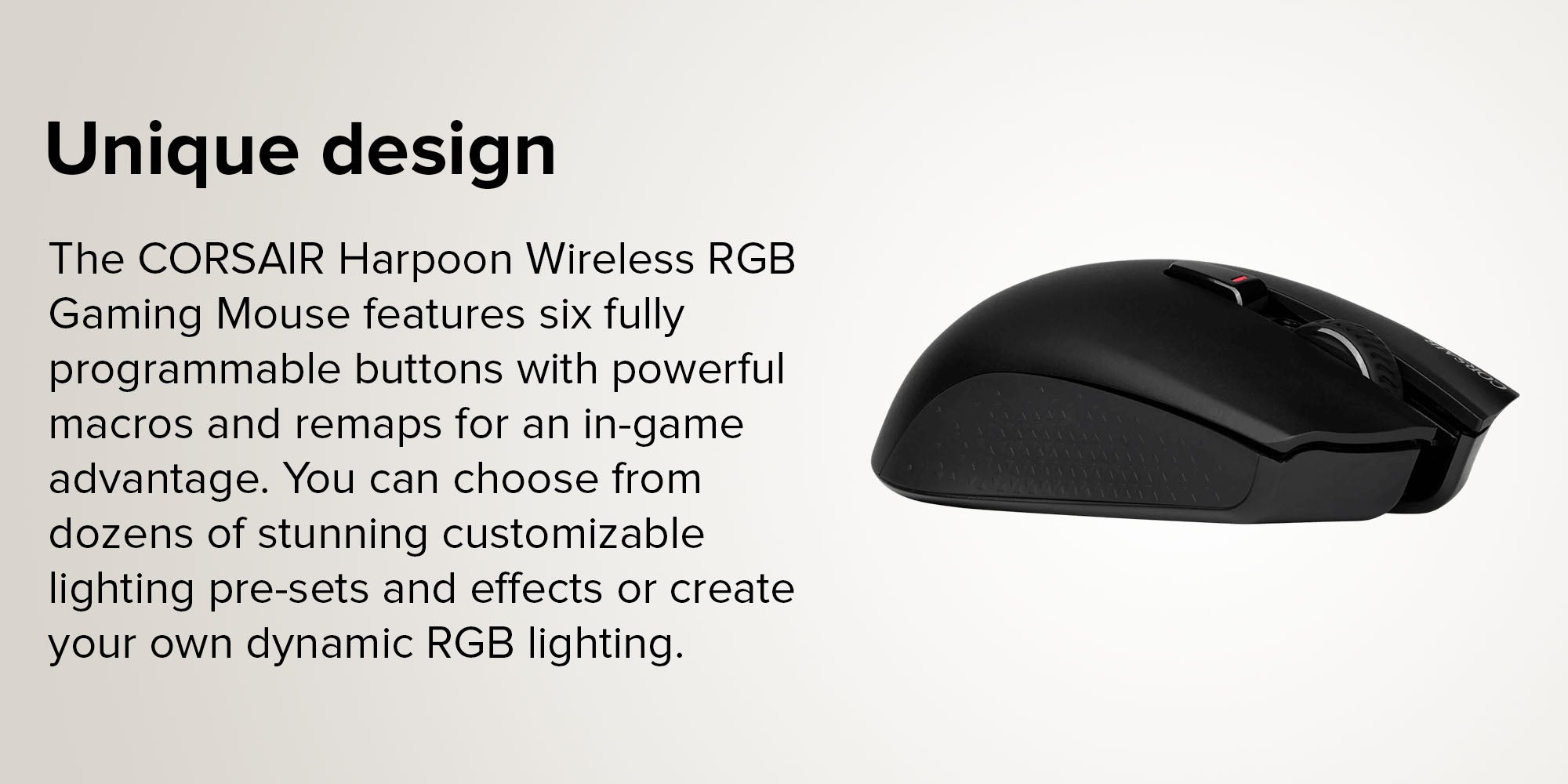 Unique design

The CORSAIR Harpoon Wireless RGB Gaming Mouse features six fully programmable buttons with powerful macros and remaps for an in-game advantage. You can choose from dozens of stunning customizable lighting pre-sets and effects or create your own dynamic RGB lighting.

CORSAIR